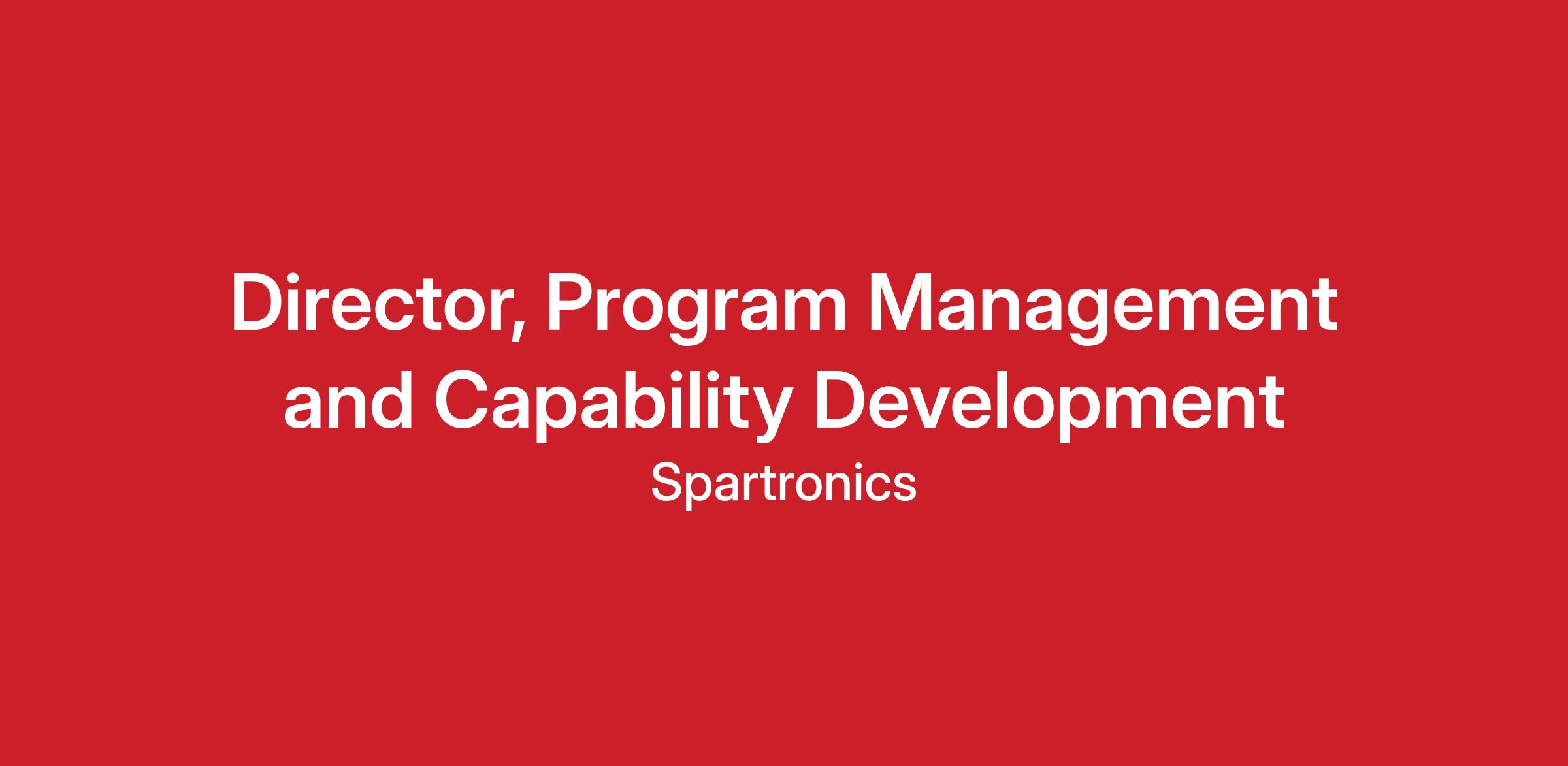 Director, Program Management and Capability Development

Spartronics